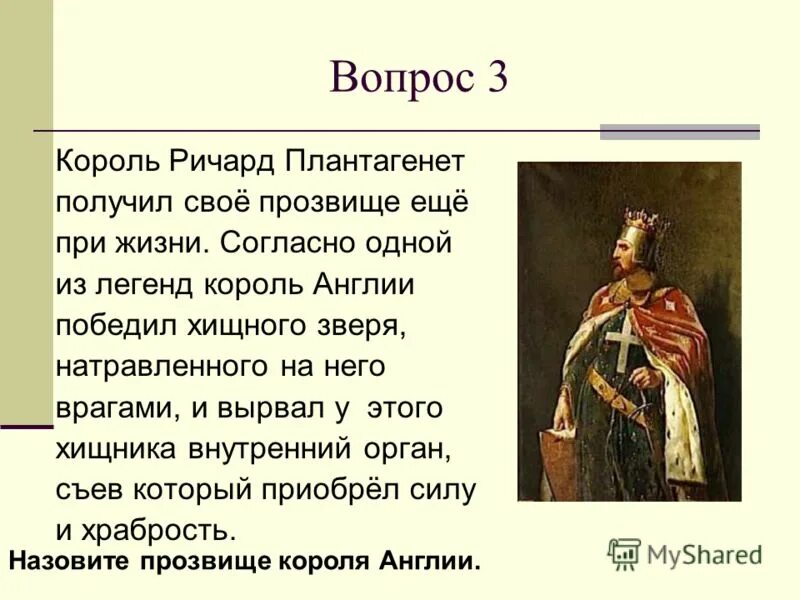 Вопрос 3

Король Ричард Плантагенет получил своё прозвище ещё при жизни. Согласно одной из легенд король Англии победил хищного зверя, натравленного на него врагами, и вырвал у этого хищника внутренний орган, съев который приобрёл силу и храбрость.

Назовите прозвище короля Англии.

MyShared